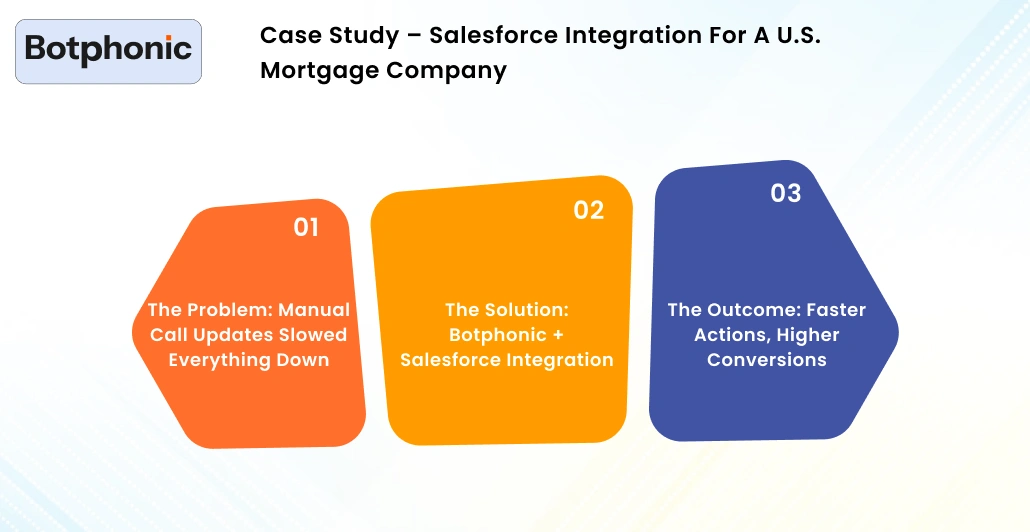 Botphonic

Case Study – Salesforce Integration For A U.S. Mortgage Company

01

The Problem: Manual Call Updates Slowed Everything Down

02

The Solution: Botphonic + Salesforce Integration

03

The Outcome: Faster Actions, Higher Conversions